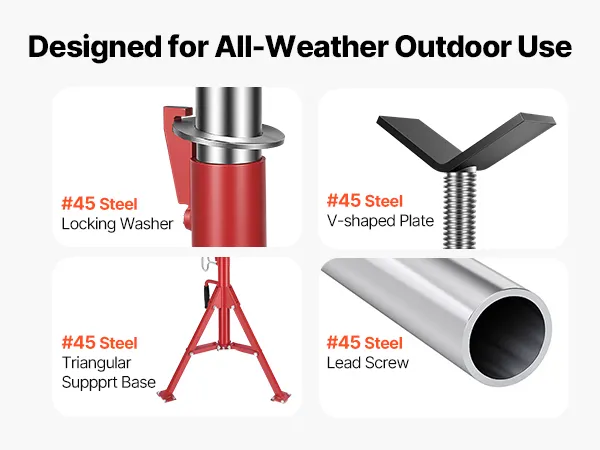 Designed for All-Weather Outdoor Use

#45 Steel
Locking Washer

#45 Steel
V-shaped Plate

#45 Steel
Triangular
Suppprt Base

#45 Steel
Lead Screw